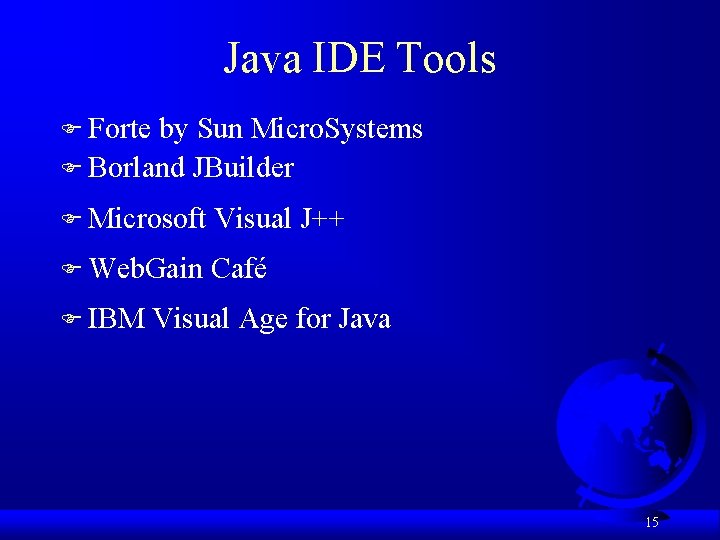 Java IDE Tools

Forte by Sun MicroSystems

Borland JBuilder

Microsoft Visual J++

WebGain Café

IBM Visual Age for Java

15